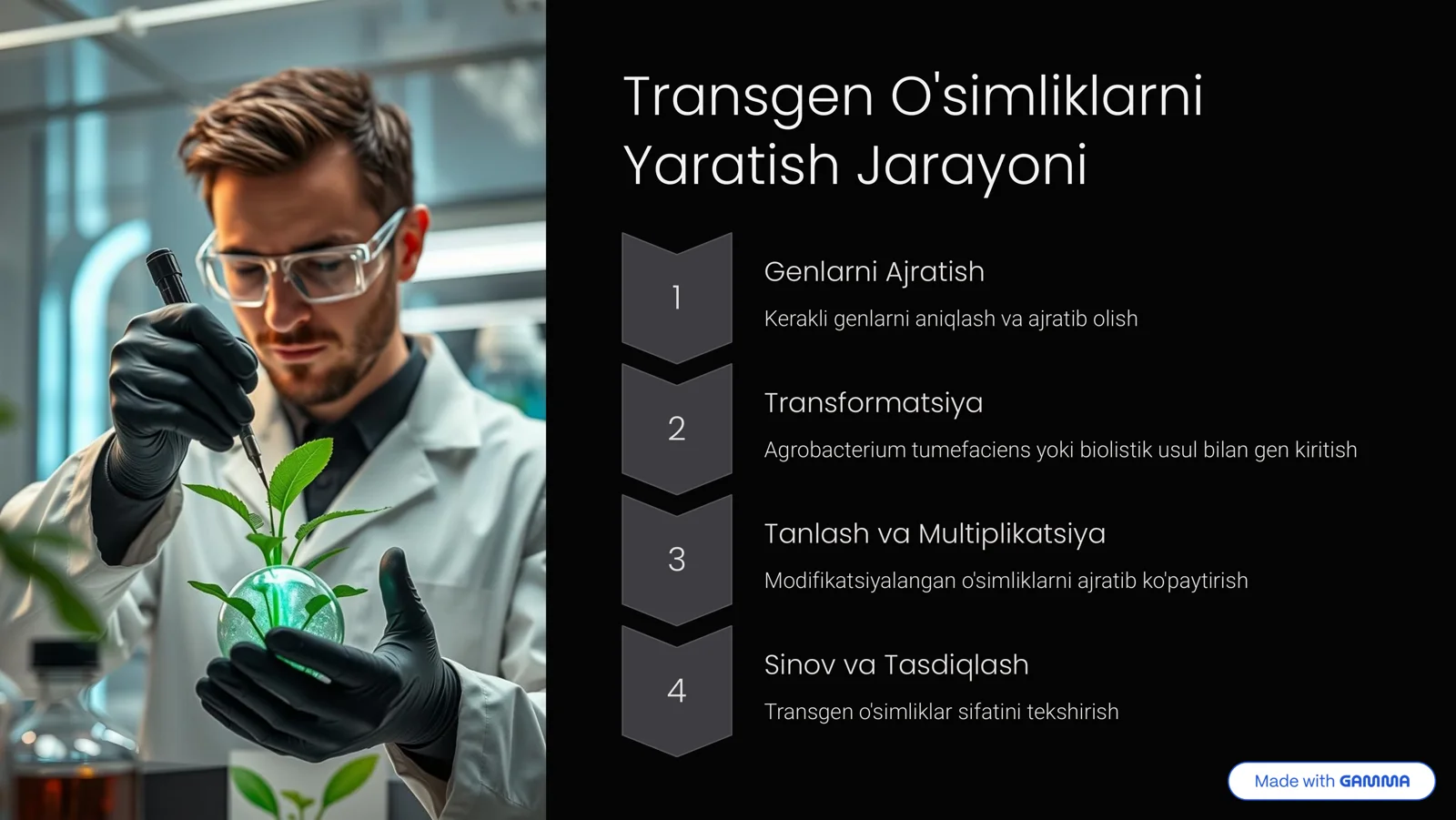 Transgen O'simliklarni Yaratish Jarayoni

1

Genlarni Ajratish

Kerakli genlarni aniqlash va ajratib olish

2

Transformatsiya

Agrobacterium tumefaciens yoki biolistik usul bilan gen kiritish

3

Tanlash va Multiplikatsiya

Modifikatsiyalangan o'simliklarni ajratib ko'paytirish

4

Sinov va Tasdiqlash

Transgen o'simliklar sifatini tekshirish

Made with GAMMA